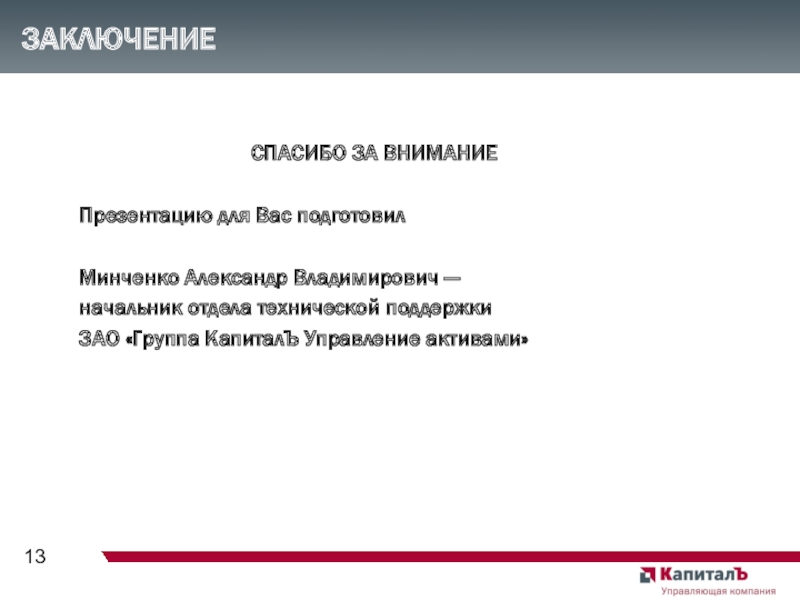 ЗАКЛЮЧЕНИЕ

СПАСИБО ЗА ВНИМАНИЕ

Презентацию для Вас подготовил

Минченко Александр Владимирович – начальник отдела технической поддержки ЗАО «Группа КапиталЪ Управление активами»

13

КапиталЪ
Управляющая компания